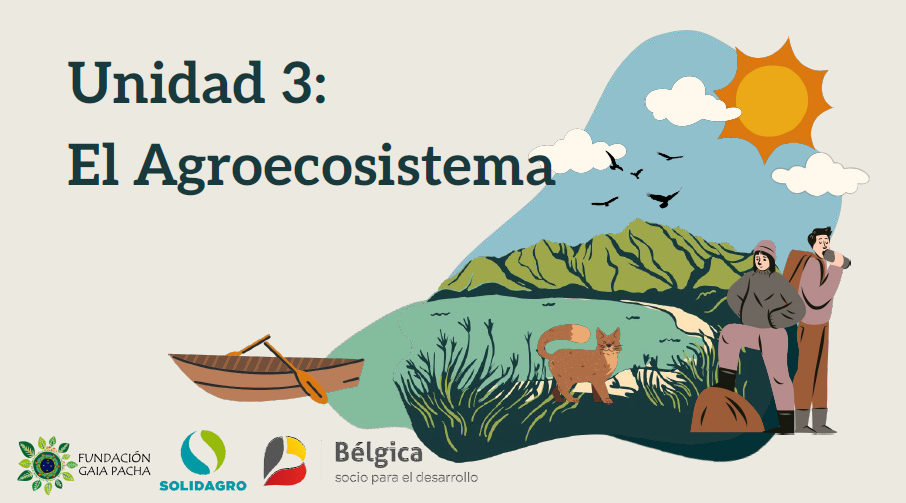 Unidad 3:
El Agroecosistema

FUNDACIÓN GAIA PACHA

SOLIDAGRO

Bélgica
socio para el desarrollo